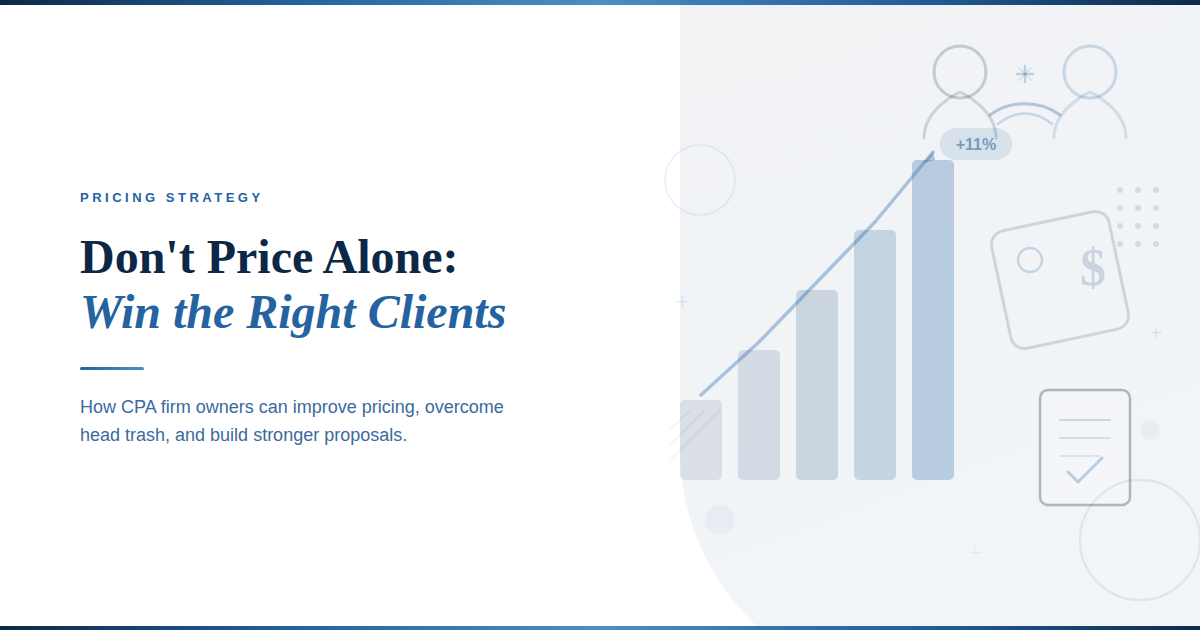 PRICING STRATEGY

Don't Price Alone:
Win the Right Clients

How CPA firm owners can improve pricing, overcome head trash, and build stronger proposals.

+11%

$